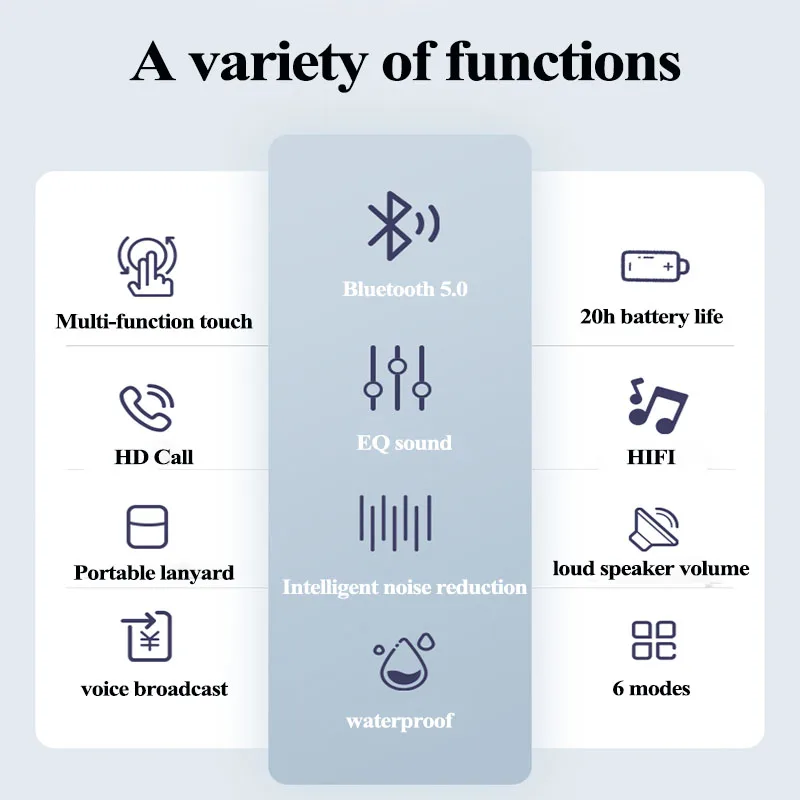 A variety of functions

Multi-function touch

HD Call

Portable lanyard

voice broadcast

Bluetooth 5.0

EQ sound

Intelligent noise reduction

waterproof

20h battery life

HIFI

loud speaker volume

6 modes